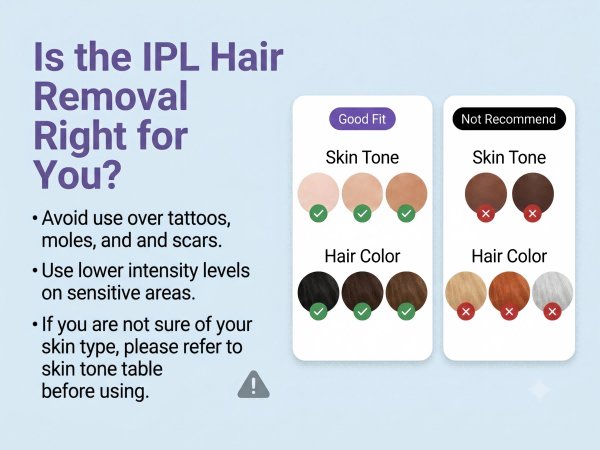 Is the IPL Hair Removal Right for You?

• Avoid use over tattoos, moles, and and scars.

• Use lower intensity levels on sensitive areas.

• If you are not sure of your skin type, please refer to skin tone table before using.

Good Fit

Skin Tone

Hair Color

Not Recommend

Skin Tone

Hair Color